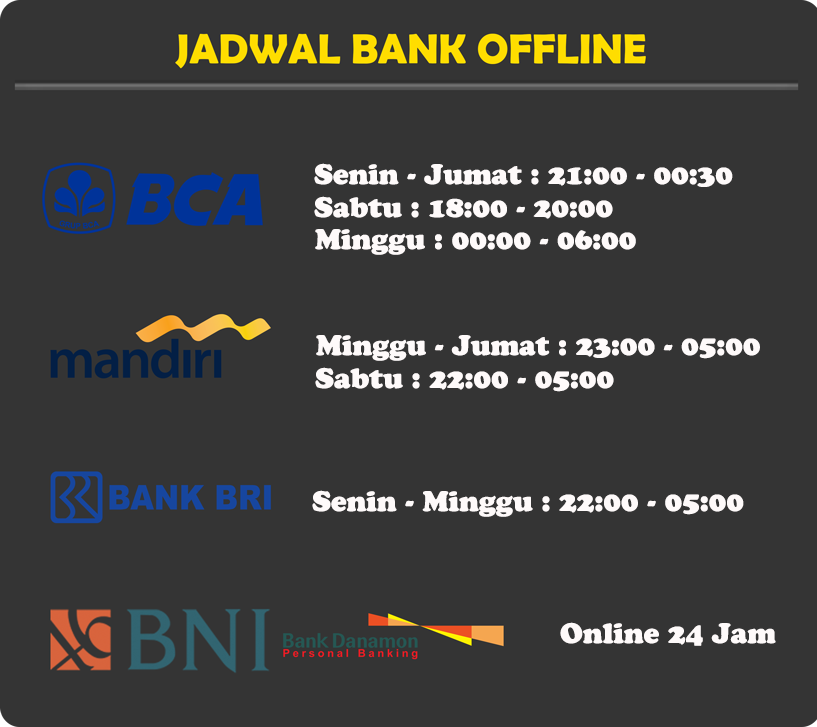 JADWAL BANK OFFLINE

BCA

Senin - Jumat : 21:00 - 00:30
Sabtu : 18:00 - 20:00
Minggu : 00:00 - 06:00

mandiri

Minggu - Jumat : 23:00 - 05:00
Sabtu : 22:00 - 05:00

BANK BRI

Senin - Minggu : 22:00 - 05:00

BNI

Bank Danamon
Personal Banking

Online 24 Jam